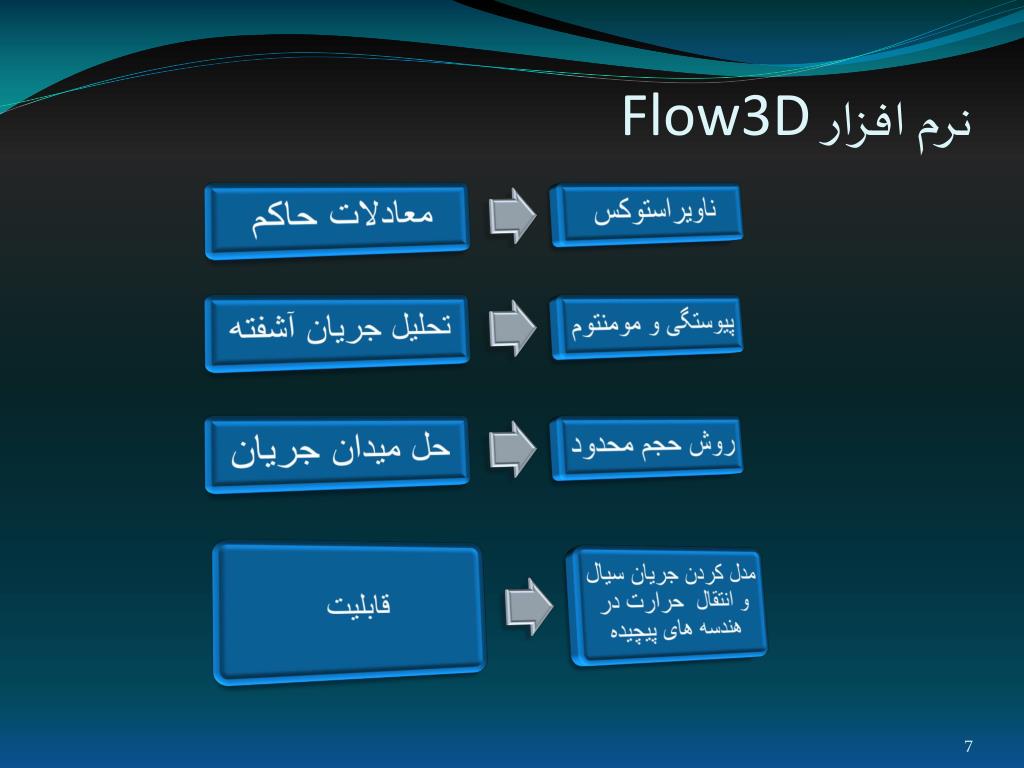 نرم افزار Flow3D

معادلات حاکم

ناویراستوکس

تحلیل جریان آشفته

پیوستگی و مومنتوم

حل میدان جریان

روش حجم محدود

قابلیت

مدل کردن جریان سیال و انتقال حرارت در هندسه های پیچیده

7